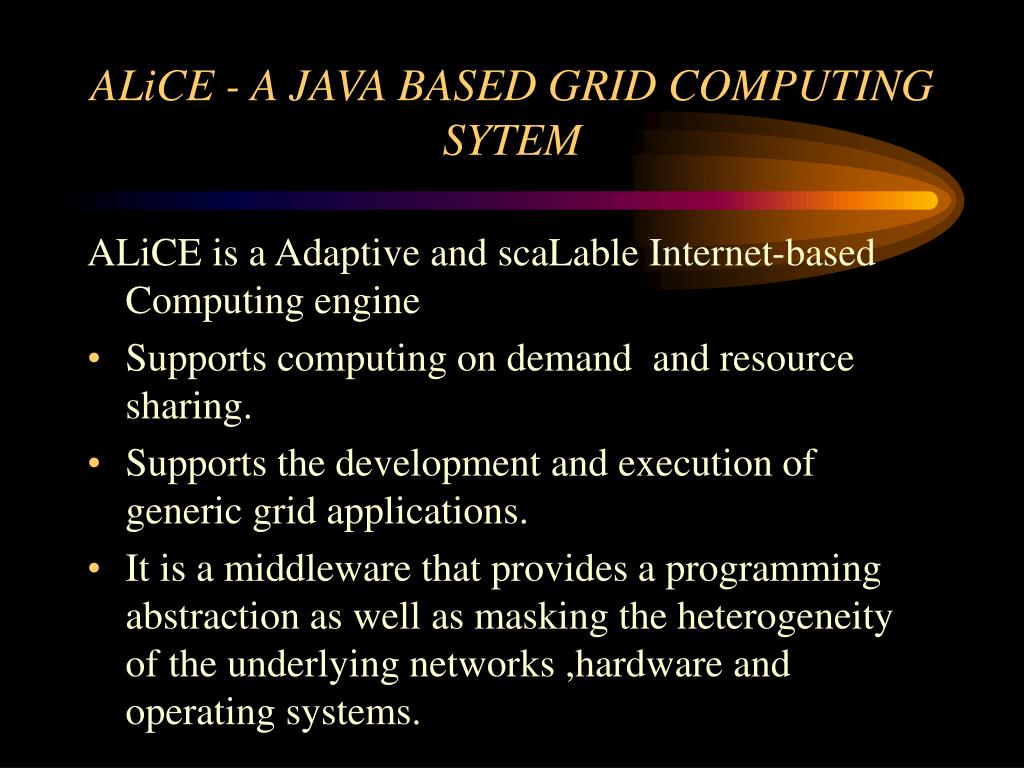 ALiCE - A JAVA BASED GRID COMPUTING SYTEM

ALiCE is a Adaptive and scaLable Internet-based Computing engine

• Supports computing on demand  and resource sharing.

• Supports the development and execution of generic grid applications.

• It is a middleware that provides a programming abstraction as well as masking the heterogeneity of the underlying networks ,hardware and operating systems.